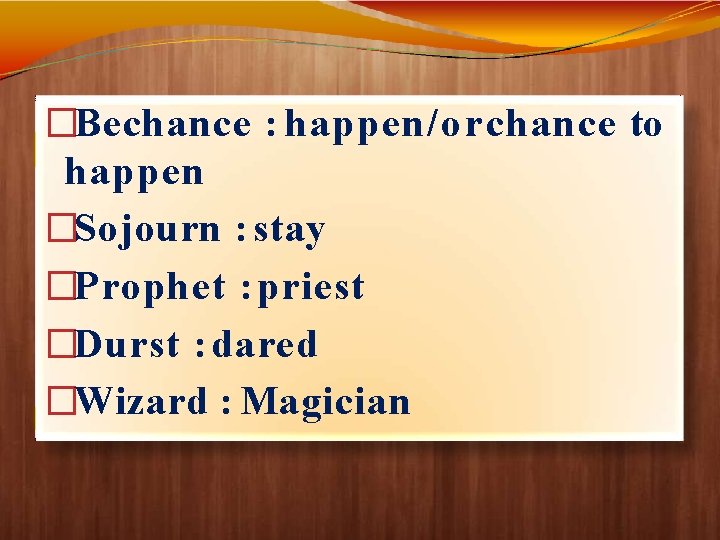 □Bechance : happen/orchance to happen

□Sojourn : stay

□Prophet : priest

□Durst : dared

□Wizard : Magician